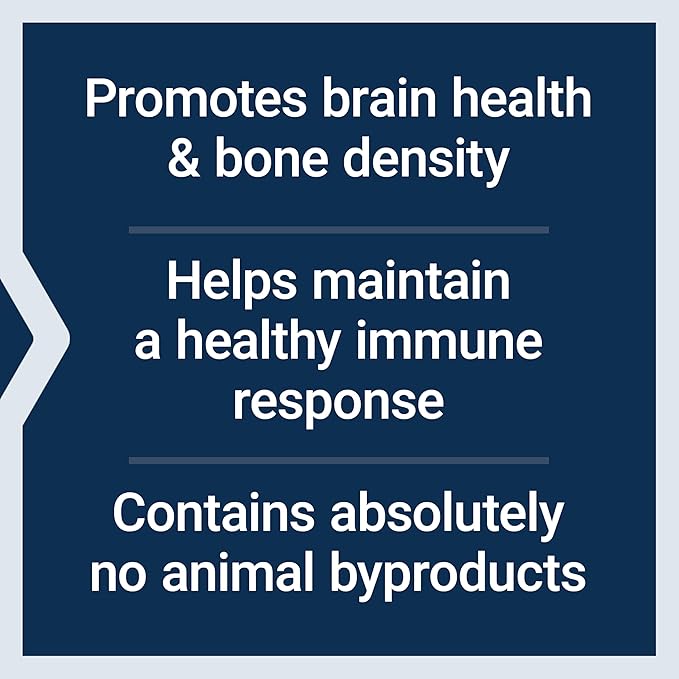 Promotes brain health & bone density

Helps maintain a healthy immune response

Contains absolutely no animal byproducts